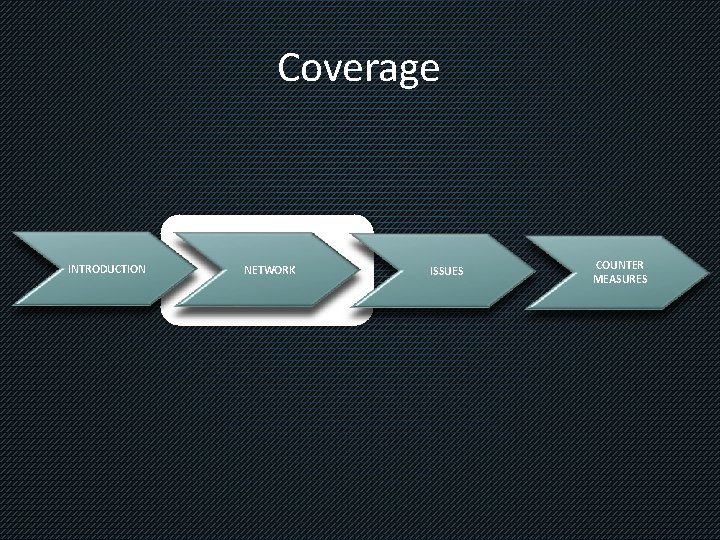 Coverage

INTRODUCTION

NETWORK

ISSUES

COUNTER MEASURES